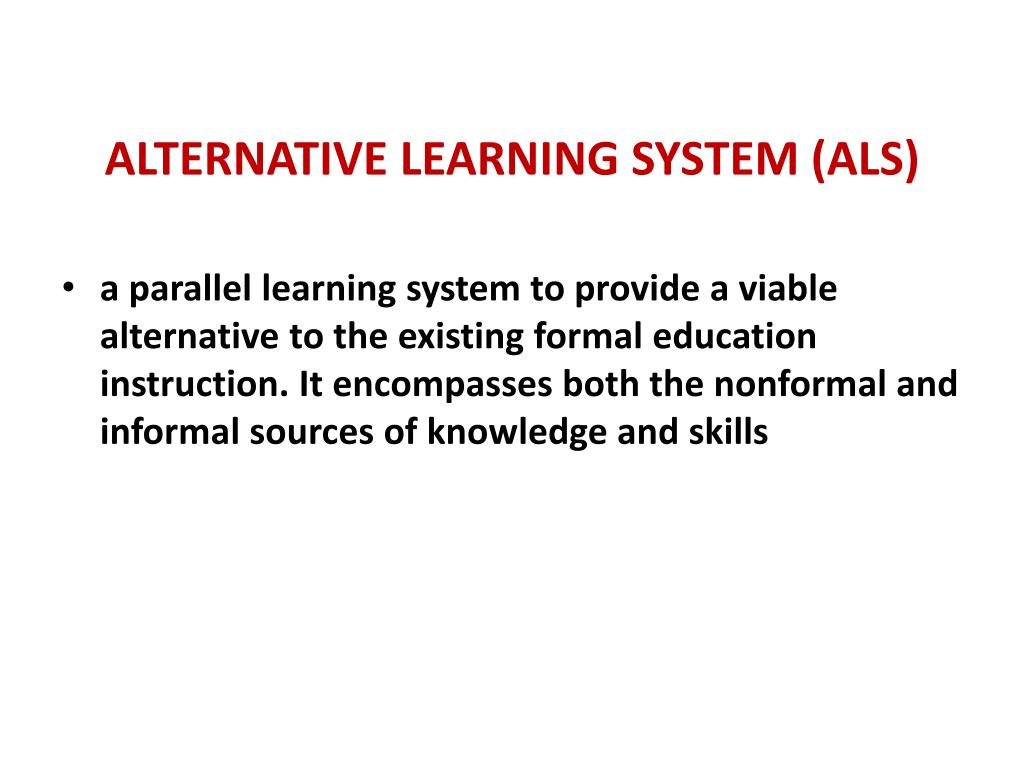 ALTERNATIVE LEARNING SYSTEM (ALS)

• a parallel learning system to provide a viable alternative to the existing formal education instruction. It encompasses both the nonformal and informal sources of knowledge and skills